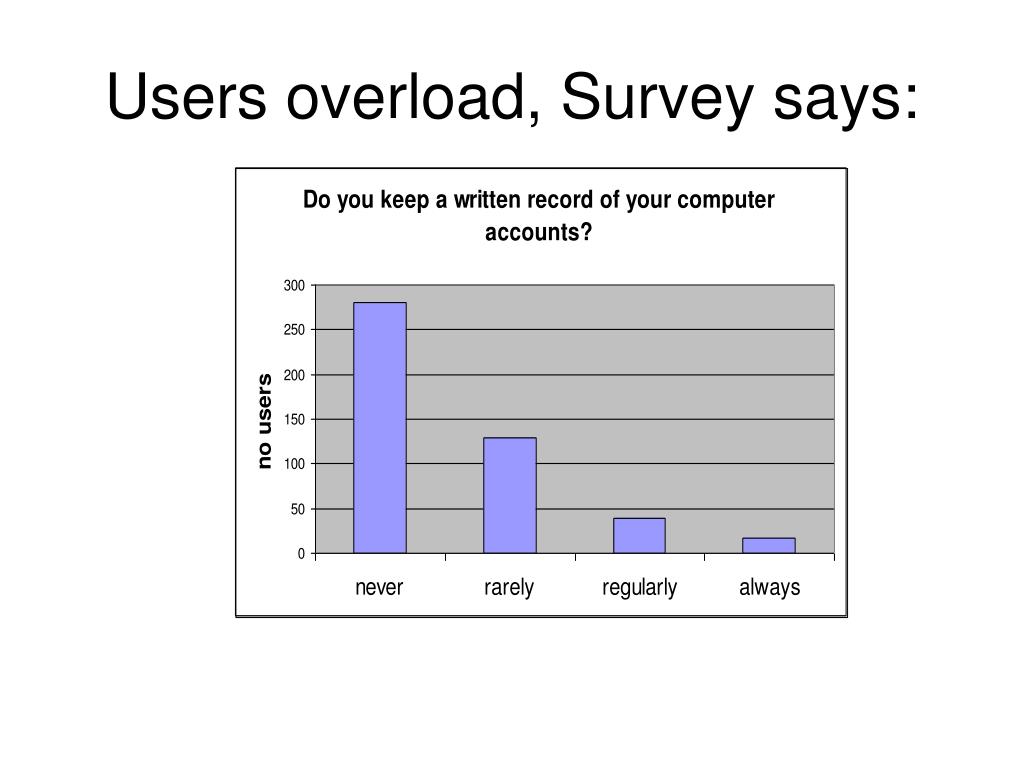 Users overload, Survey says:

Do you keep a written record of your computer accounts?

no users

300
250
200
150
100
50
0

never
rarely
regularly
always